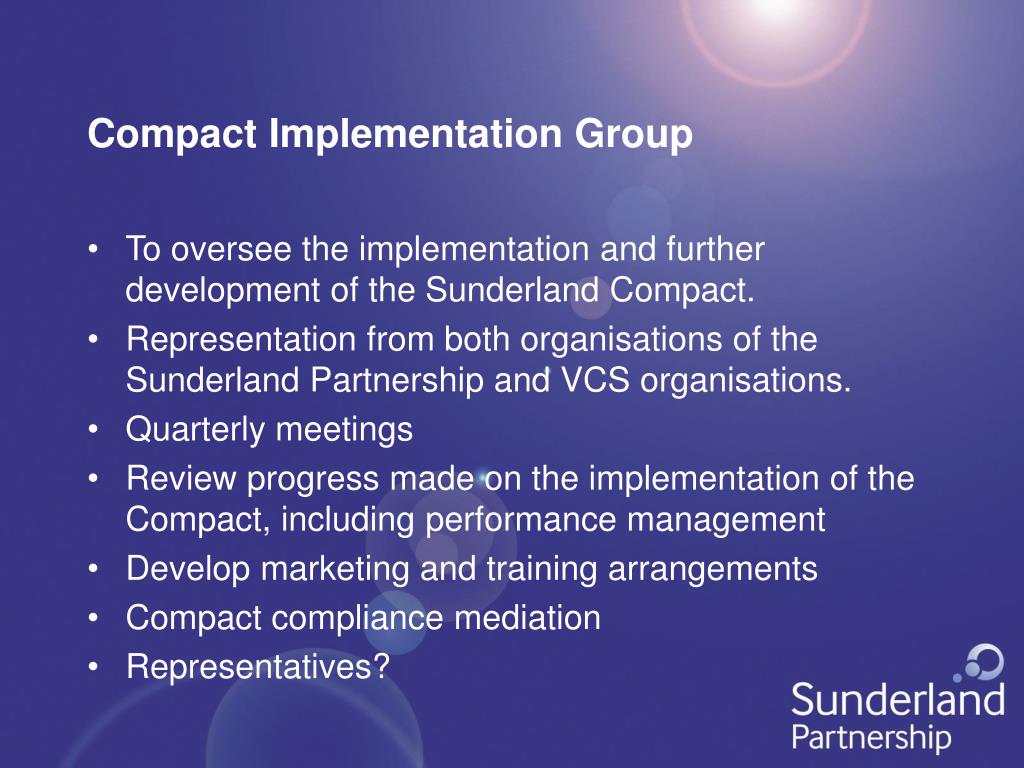 Compact Implementation Group

• To oversee the implementation and further development of the Sunderland Compact.
• Representation from both organisations of the Sunderland Partnership and VCS organisations.
• Quarterly meetings
• Review progress made on the implementation of the Compact, including performance management
• Develop marketing and training arrangements
• Compact compliance mediation
• Representatives?

Sunderland Partnership